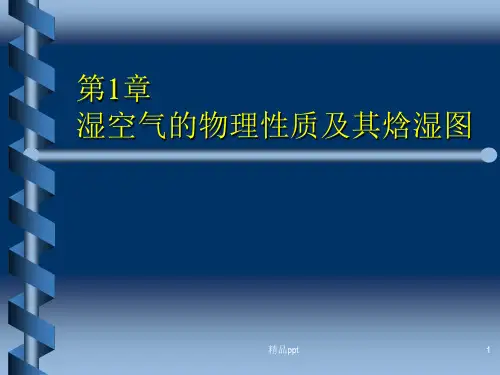 第1章
湿空气的物理性质及其焓湿图

精品ppt

1